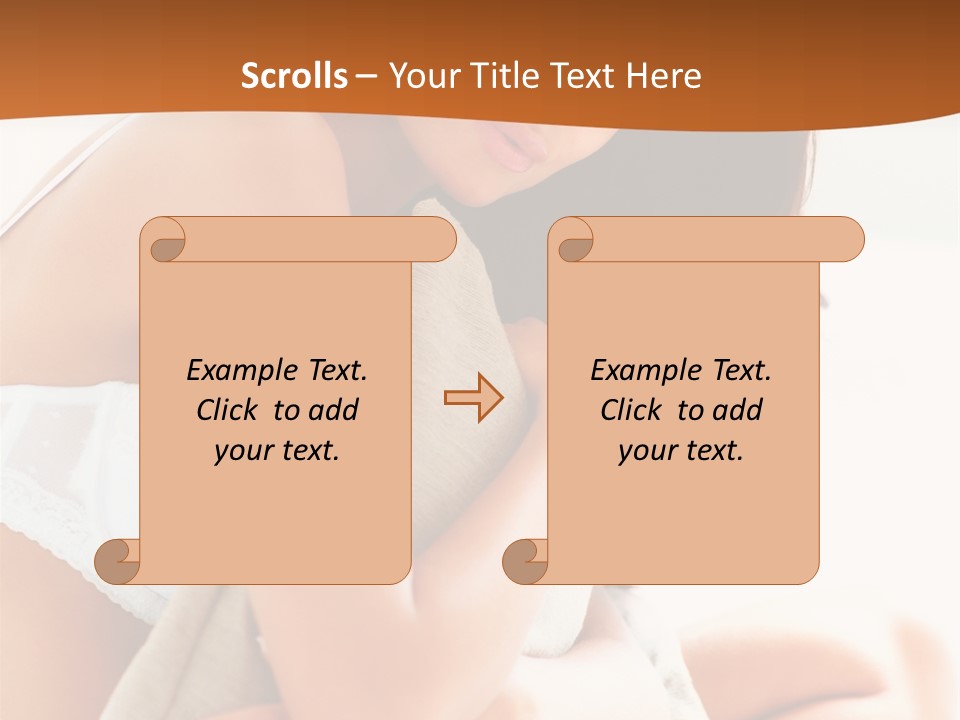 Scrolls – Your Title Text Here

Example Text. Click to add your text.

Example Text. Click to add your text.